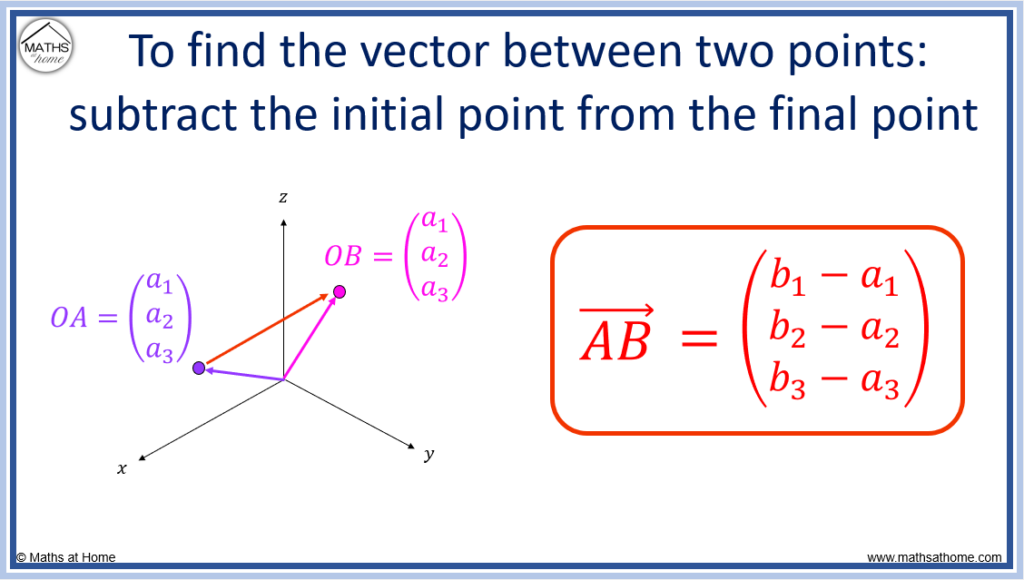 MATHS at home

To find the vector between two points: subtract the initial point from the final point

$z$

$OB = \begin{pmatrix} a_1 \\ a_2 \\ a_3 \end{pmatrix}$

$OA = \begin{pmatrix} a_1 \\ a_2 \\ a_3 \end{pmatrix}$

$x$

$y$

$\overrightarrow{AB} = \begin{pmatrix} b_1 - a_1 \\ b_2 - a_2 \\ b_3 - a_3 \end{pmatrix}$

© Maths at Home

www.mathsathome.com